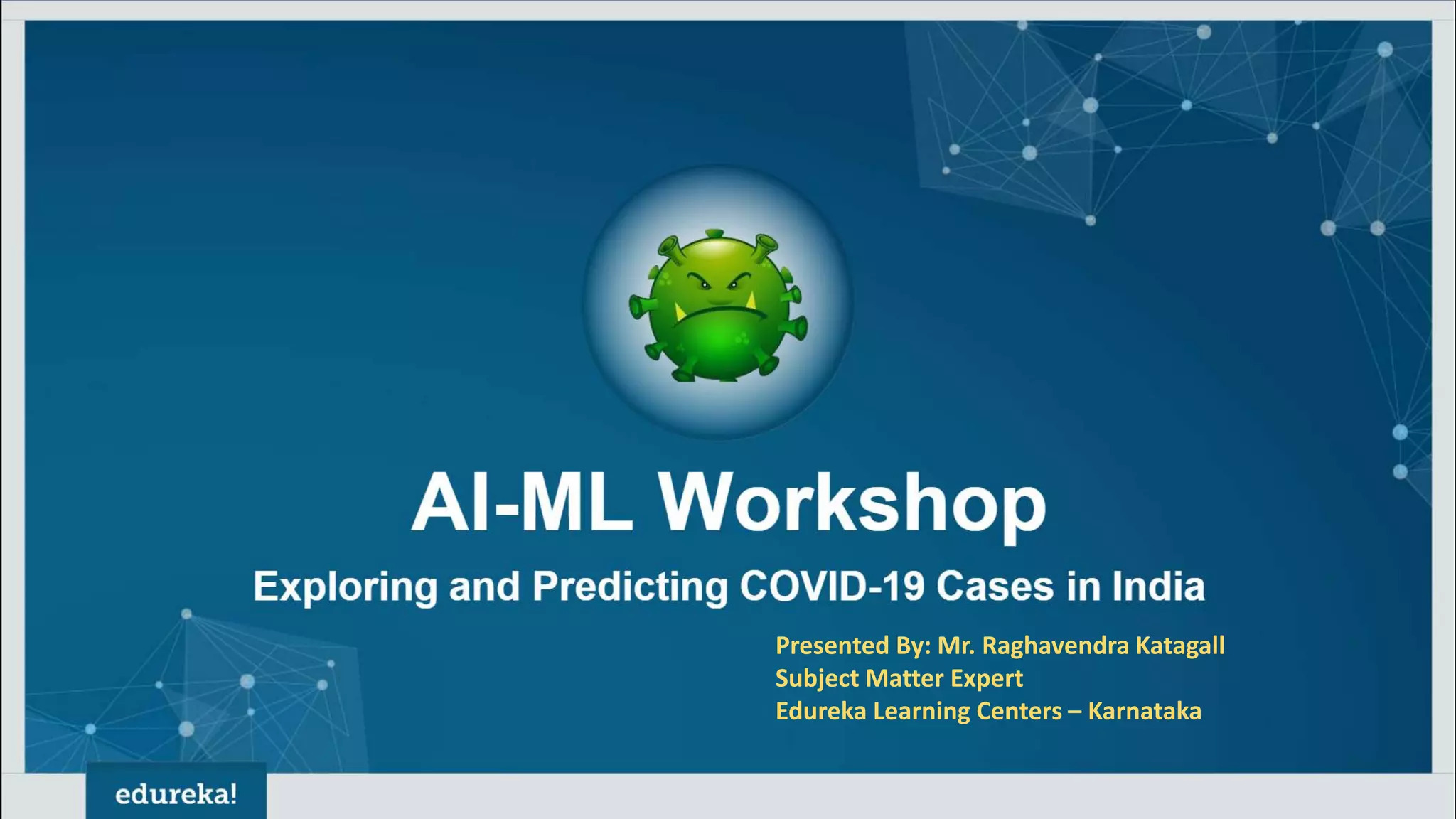 AI-ML Workshop

Exploring and Predicting COVID-19 Cases in India

Presented By: Mr. Raghavendra Katagall
Subject Matter Expert
Edureka Learning Centers – Karnataka

edureka!